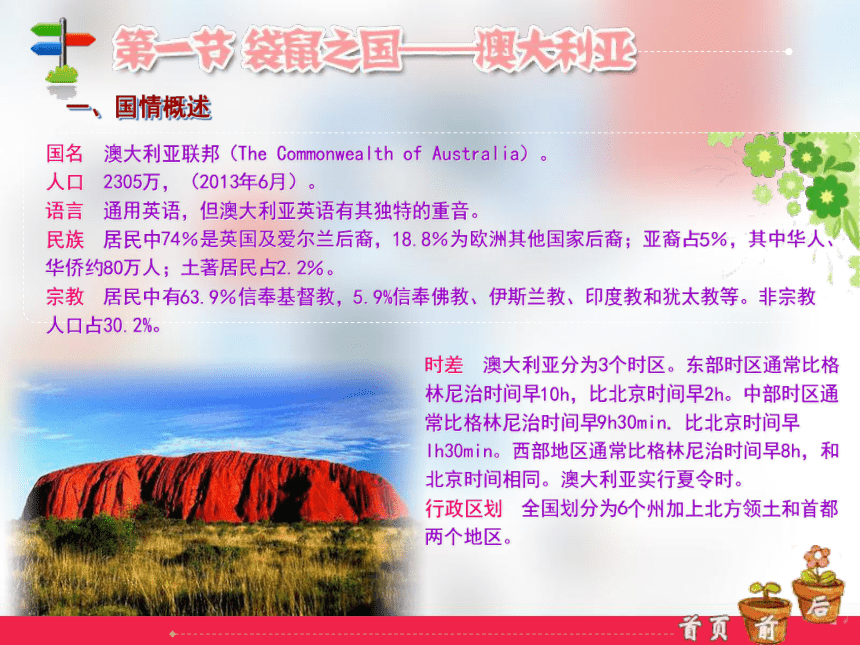 第一节 袋鼠之国——澳大利亚

一、国情概述

国名 澳大利亚联邦（The Commonwealth of Australia）。
人口 2305万，（2013年6月）。
语言 通用英语，但澳大利亚英语有其独特的重音。
民族 居民中74%是英国及爱尔兰后裔，18.8%为欧洲其他国家后裔；亚裔占5%，其中华人、华侨约80万人；土著居民占2.2%。
宗教 居民中有63.9%信奉基督教，5.9%信奉佛教、伊斯兰教、印度教和犹太教等。非宗教人口占30.2%。

时差 澳大利亚分为3个时区。东部时区通常比格林尼治时间早10h，比北京时间早2h。中部时区通常比格林尼治时间早9h30min. 比北京时间早1h30min。西部地区通常比格林尼治时间早8h，和北京时间相同。澳大利亚实行夏令时。
行政区划 全国划分为6个州加上北方领土和首都两个地区。

首页 前 后